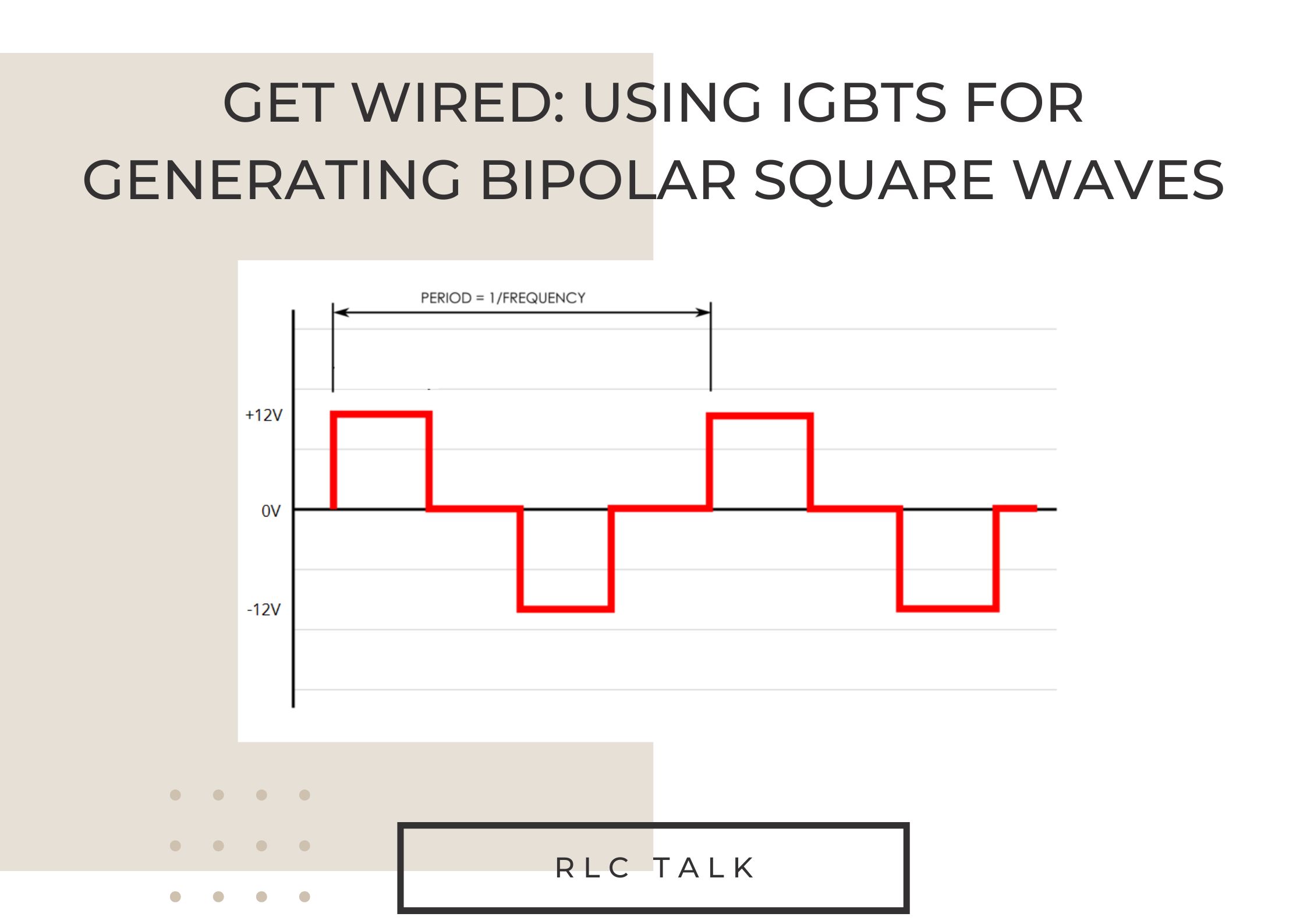 GET WIRED: USING IGBTS FOR GENERATING BIPOLAR SQUARE WAVES

PERIOD = 1/FREQUENCY

+12V

0V

-12V

RLC TALK